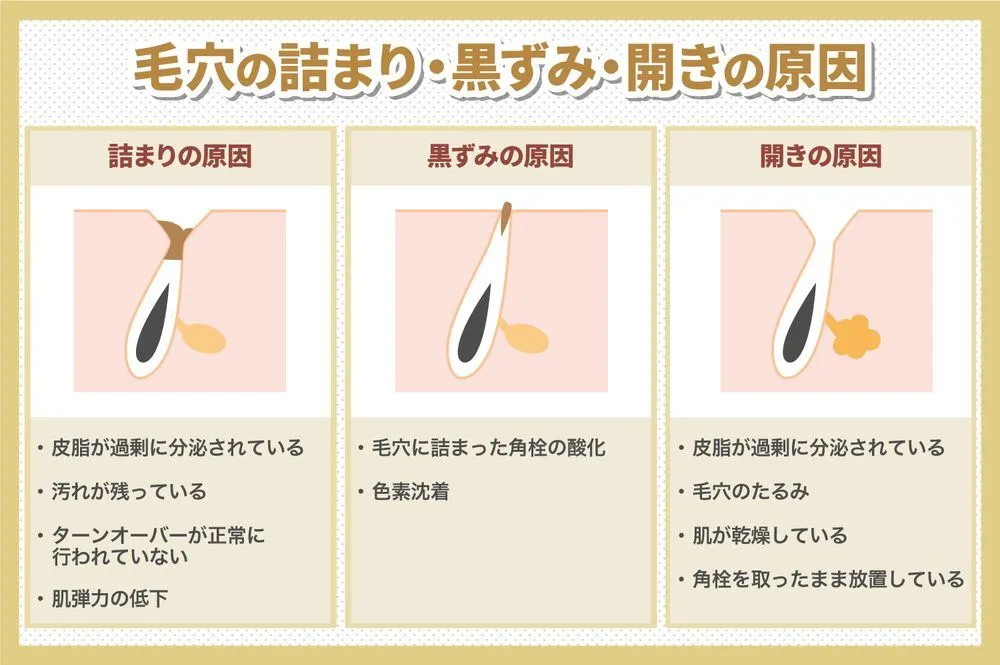 毛穴の詰まり・黒ずみ・開きの原因

詰まりの原因

・皮脂が過剰に分泌されている
・汚れが残っている
・ターンオーバーが正常に行われていない
・肌弾力の低下

黒ずみの原因

・毛穴に詰まった角栓の酸化
・色素沈着

開きの原因

・皮脂が過剰に分泌されている
・毛穴のたるみ
・肌が乾燥している
・角栓を取ったまま放置している